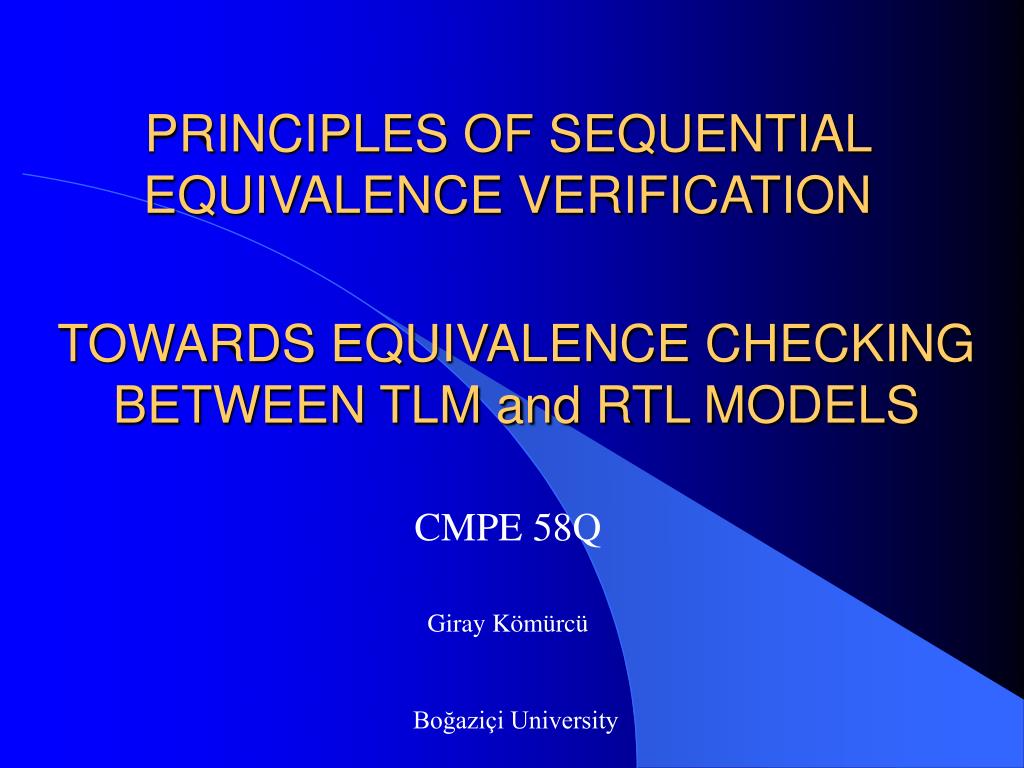 PRINCIPLES OF SEQUENTIAL EQUIVALENCE VERIFICATION

TOWARDS EQUIVALENCE CHECKING BETWEEN TLM and RTL MODELS

CMPE 58Q

Giray Kömürcü

Boğaziçi University